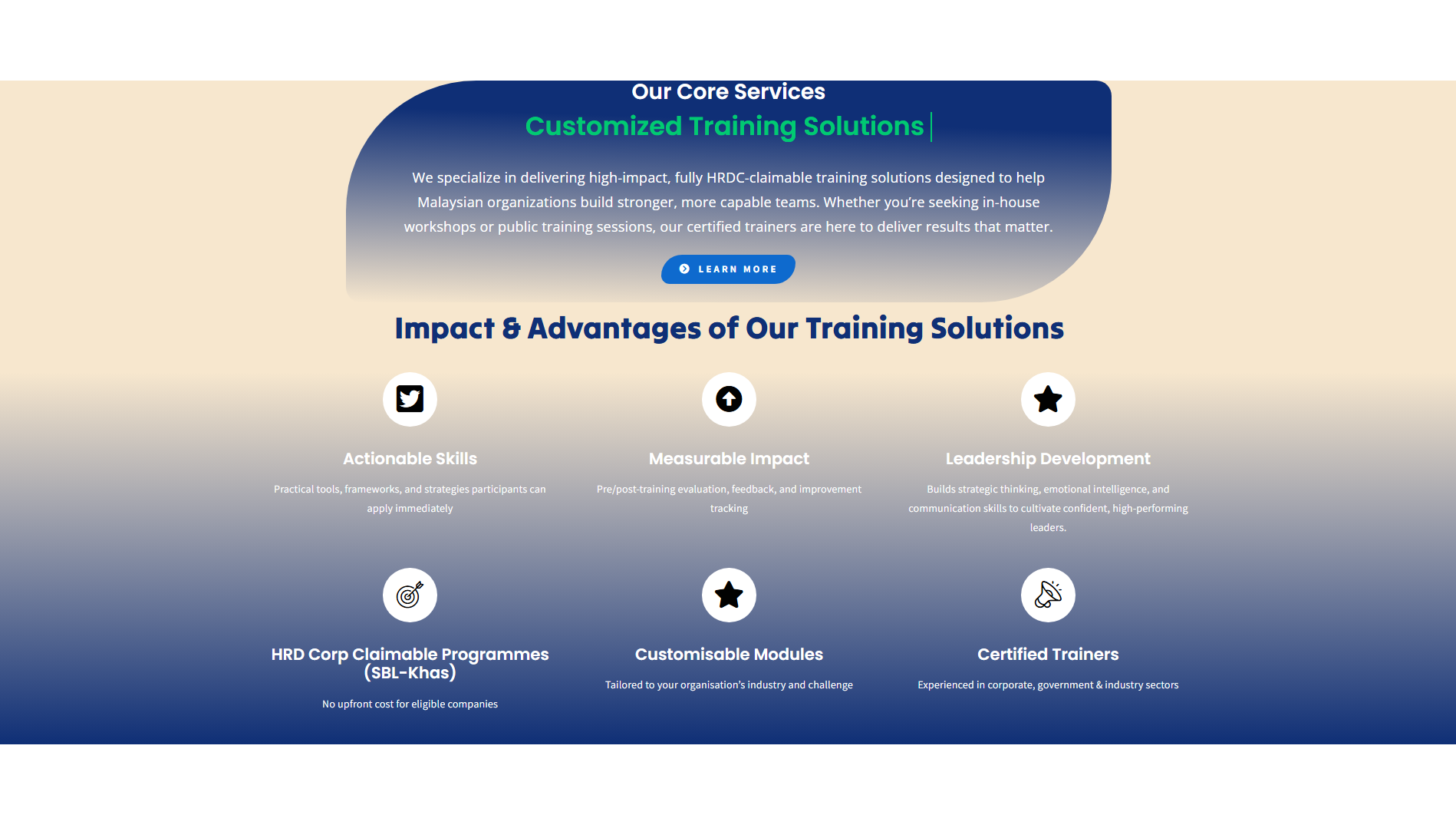 Our Core Services

Customized Training Solutions

We specialize in delivering high-impact, fully HRDC-claimable training solutions designed to help Malaysian organizations build stronger, more capable teams. Whether you're seeking in-house workshops or public training sessions, our certified trainers are here to deliver results that matter.

LEARN MORE

Impact & Advantages of Our Training Solutions

Actionable Skills

Practical tools, frameworks, and strategies participants can apply immediately

Measurable Impact

Pre/post-training evaluation, feedback, and improvement tracking

Leadership Development

Builds strategic thinking, emotional intelligence, and communication skills to cultivate confident, high-performing leaders.

HRD Corp Claimable Programmes (SBL-Khas)

No upfront cost for eligible companies

Customisable Modules

Tailored to your organisation's industry and challenge

Certified Trainers

Experienced in corporate, government & industry sectors